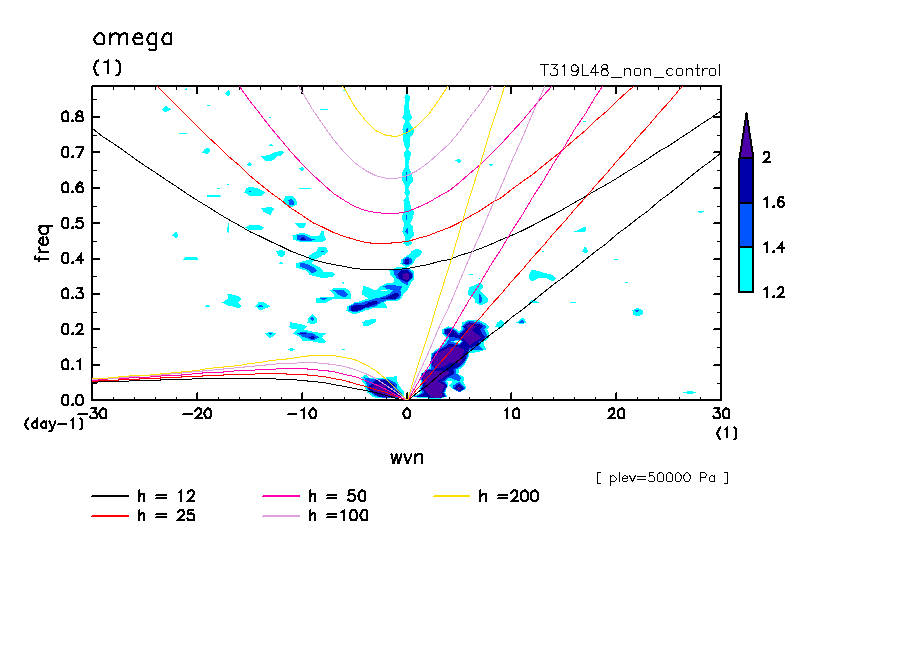 omega
(1)
T319L48_non_control

freq
0.8
0.7
0.6
0.5
0.4
0.3
0.2
0.1
0.0
(day-1)
−30
−20
−10
0
10
20
30
(1)
wvn

2
1.6
1.4
1.2

[ plev=50000 Pa ]

h = 12
h = 25
h = 50
h =100
h =200